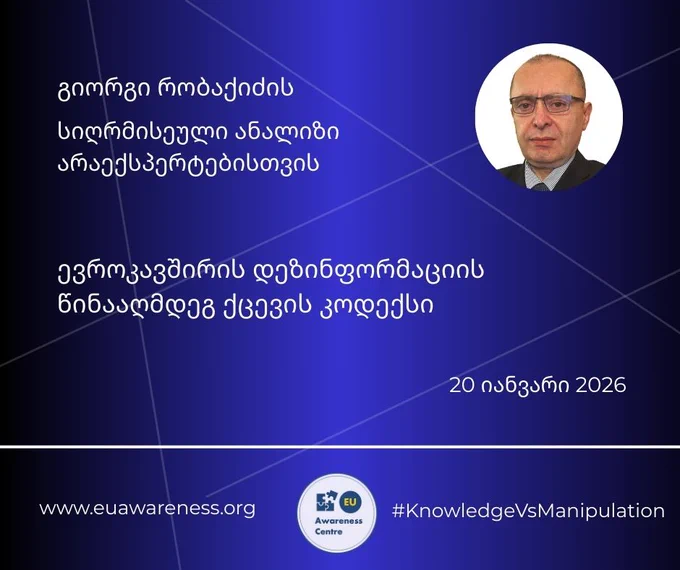 გიორგი რობაქიძის

სიღრმისეული ანალიზი არაექსპერტებისთვის

ევროკავშირის დეზინფორმაციის წინააღმდეგ ქცევის კოდექსი

20 იანვარი 2026

www.euawareness.org

EU Awareness Centre

#KnowledgeVsManipulation